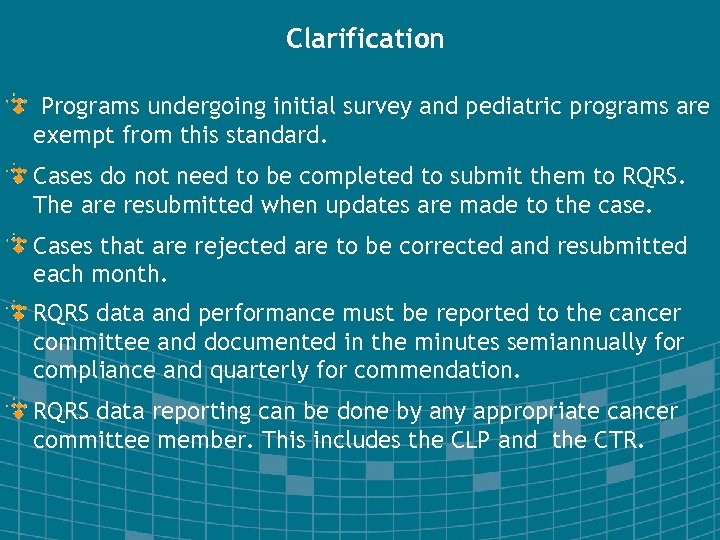 Clarification

Programs undergoing initial survey and pediatric programs are exempt from this standard.

Cases do not need to be completed to submit them to RQRS. The are resubmitted when updates are made to the case.

Cases that are rejected are to be corrected and resubmitted each month.

RQRS data and performance must be reported to the cancer committee and documented in the minutes semiannually for compliance and quarterly for commendation.

RQRS data reporting can be done by any appropriate cancer committee member. This includes the CLP and the CTR.